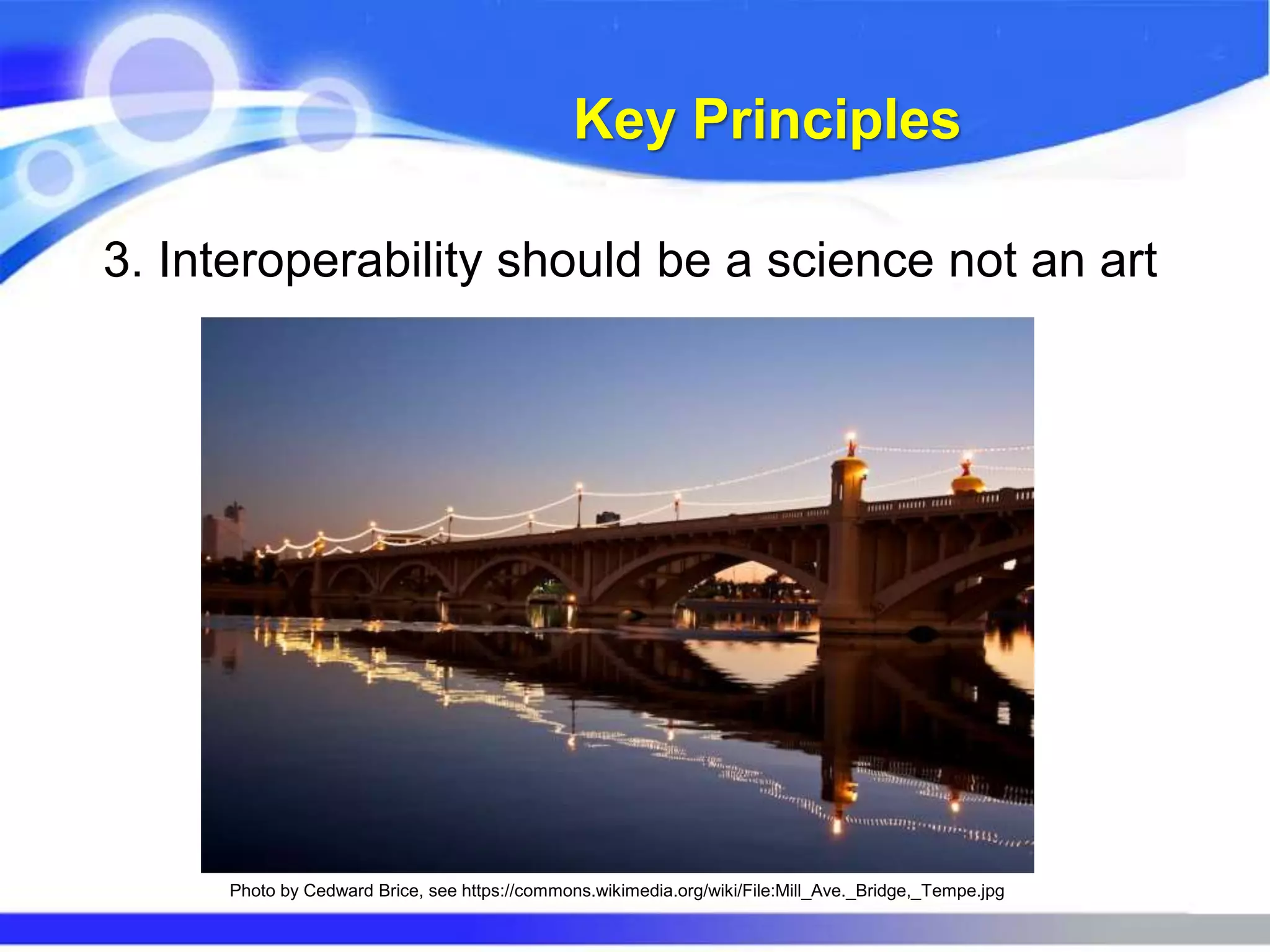 Key Principles

3. Interoperability should be a science not an art

Photo by Cedward Brice, see https://commons.wikimedia.org/wiki/File:Mill_Ave._Bridge,_Tempe.jpg